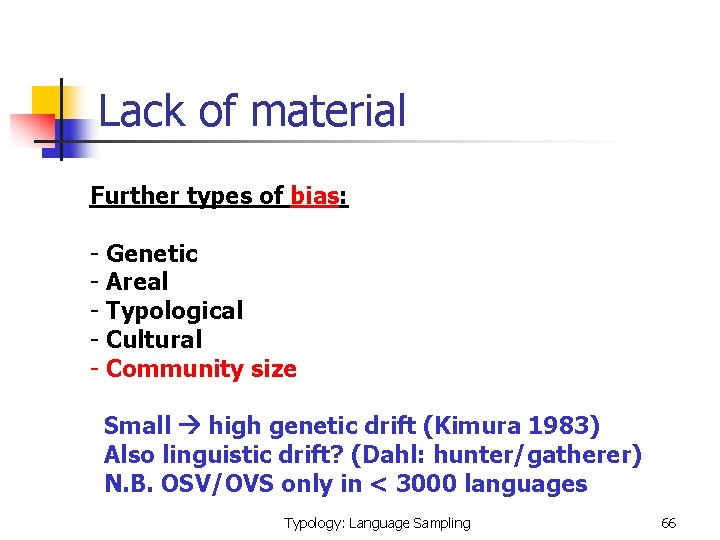 Lack of material

Further types of bias:

- Genetic
- Areal
- Typological
- Cultural
- Community size

Small → high genetic drift (Kimura 1983)
Also linguistic drift? (Dahl: hunter/gatherer)
N.B. OSV/OVS only in < 3000 languages

Typology: Language Sampling

66